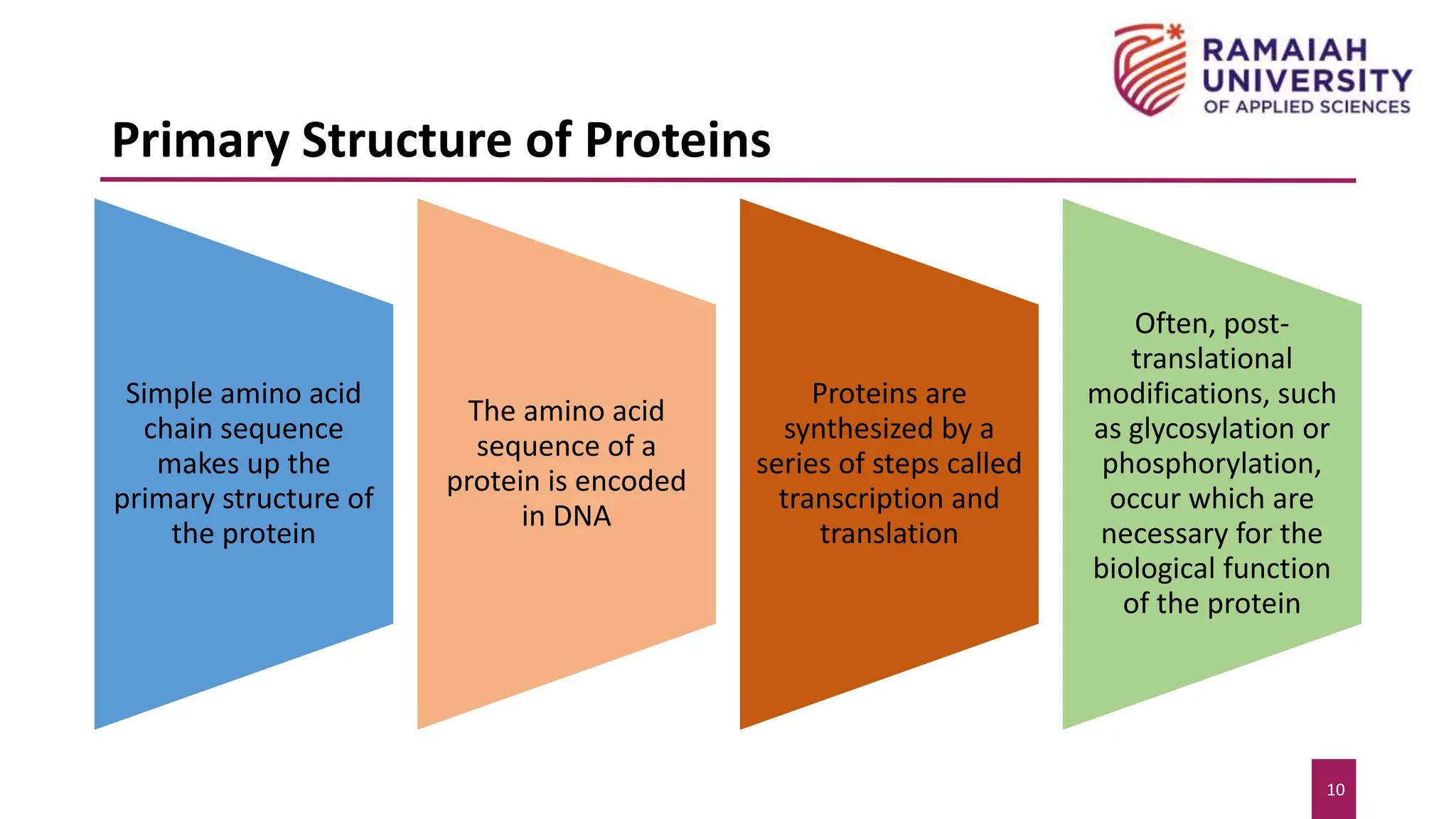 RAMAIAH UNIVERSITY OF APPLIED SCIENCES

Primary Structure of Proteins

Simple amino acid chain sequence makes up the primary structure of the protein

The amino acid sequence of a protein is encoded in DNA

Proteins are synthesized by a series of steps called transcription and translation

Often, post-translational modifications, such as glycosylation or phosphorylation, occur which are necessary for the biological function of the protein

10